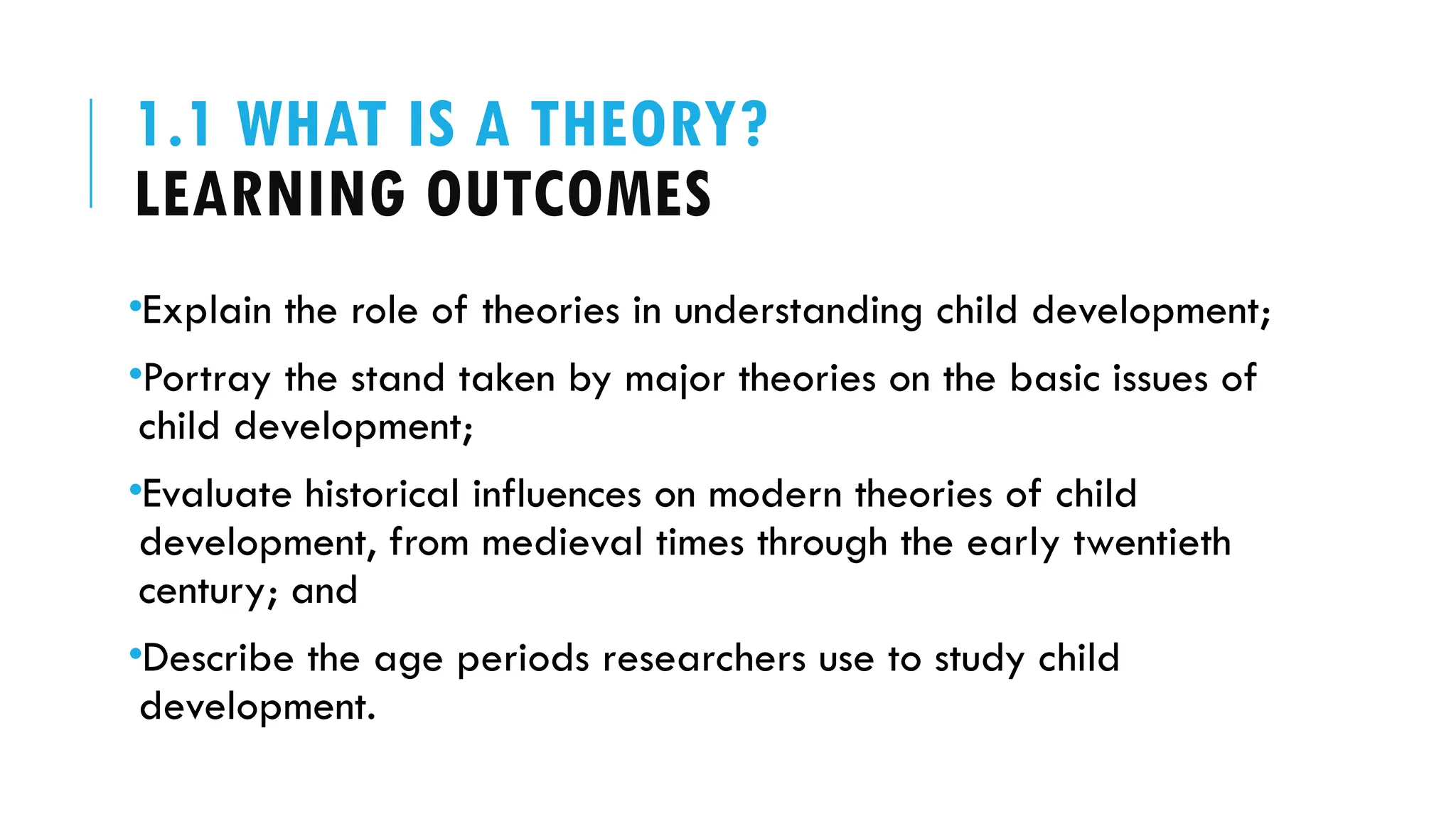 1.1 WHAT IS A THEORY?
LEARNING OUTCOMES

•Explain the role of theories in understanding child development;

•Portray the stand taken by major theories on the basic issues of child development;

•Evaluate historical influences on modern theories of child development, from medieval times through the early twentieth century; and

•Describe the age periods researchers use to study child development.